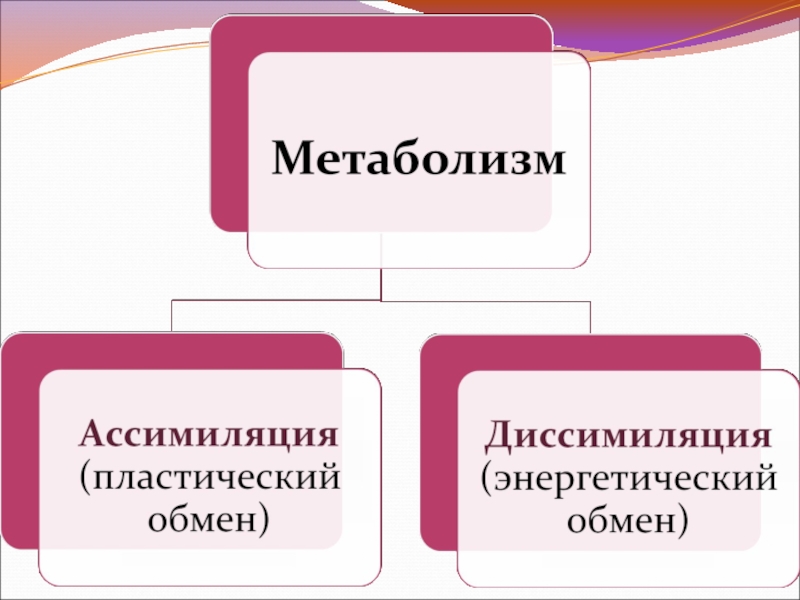 Метаболизм

Ассимиляция (пластический обмен)

Диссимиляция (энергетический обмен)